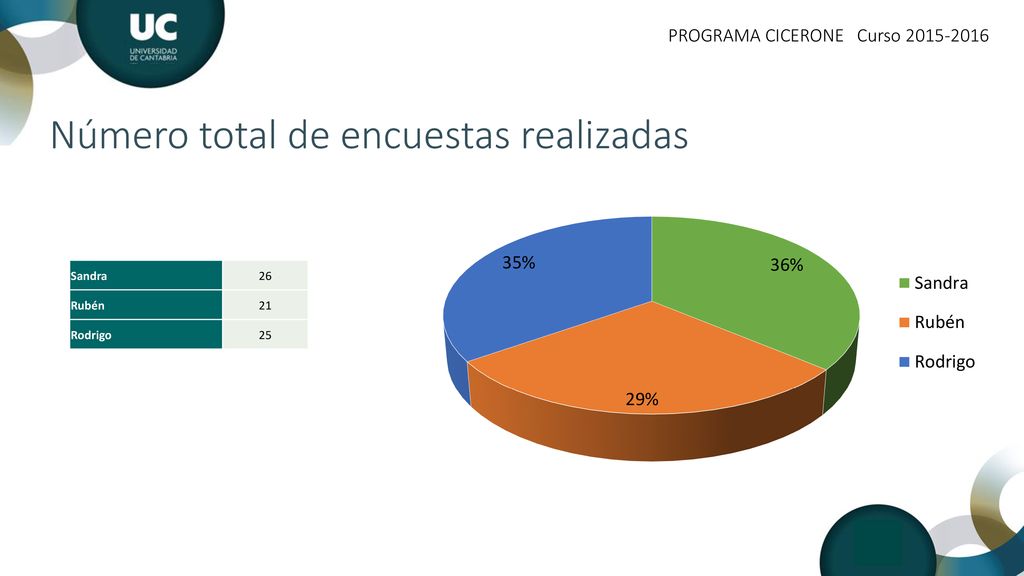 UC
UNIVERSIDAD DE CANTABRIA

PROGRAMA CICERONE Curso 2015-2016

Número total de encuestas realizadas

| Sandra | 26 |
|---|---|
| Rubén | 21 |
| Rodrigo | 25 |

35%
36%
29%

Sandra
Rubén
Rodrigo